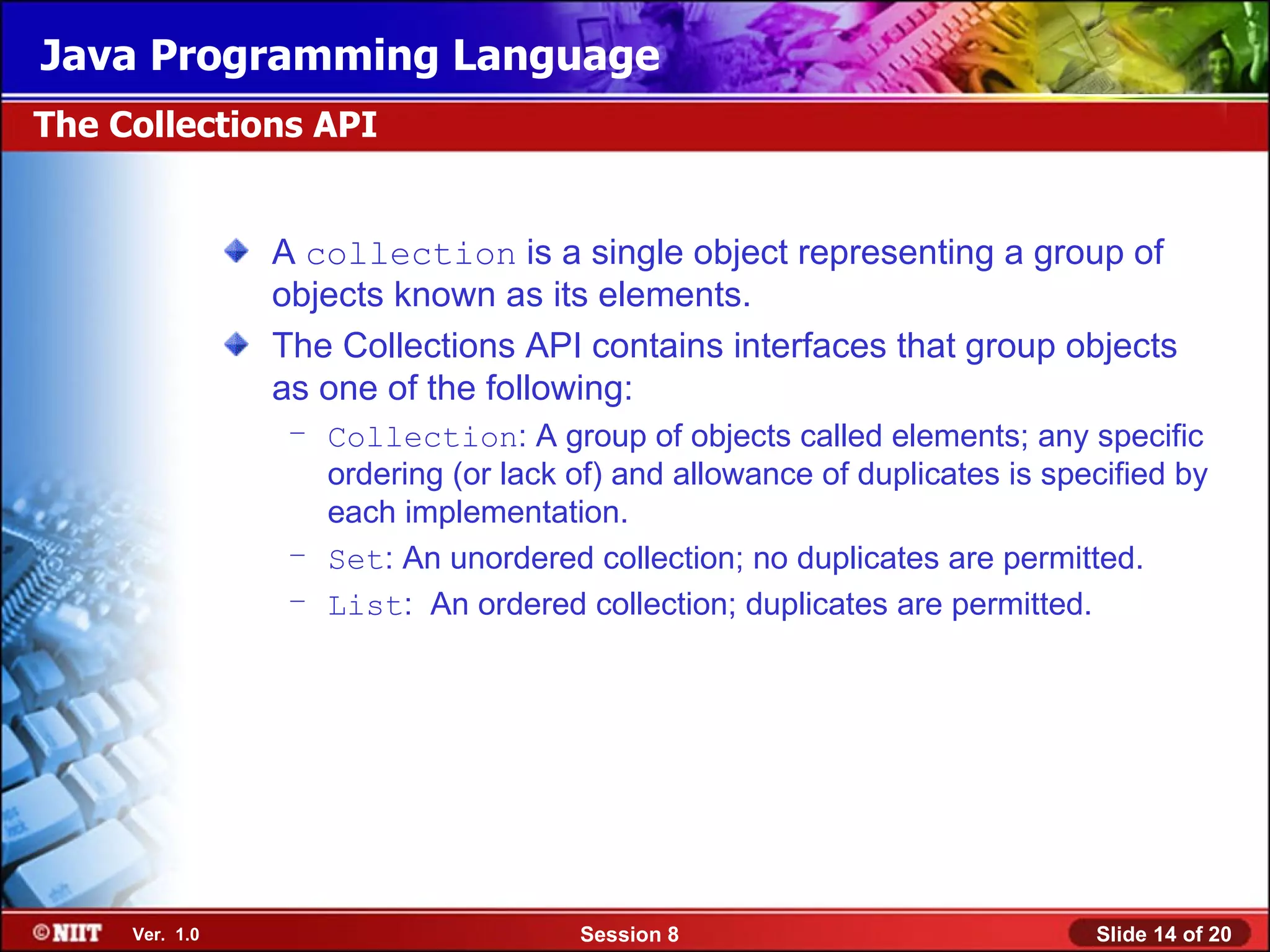 Java Programming Language

The Collections API

A collection is a single object representing a group of objects known as its elements.

The Collections API contains interfaces that group objects as one of the following:

– Collection: A group of objects called elements; any specific ordering (or lack of) and allowance of duplicates is specified by each implementation.

– Set: An unordered collection; no duplicates are permitted.

– List: An ordered collection; duplicates are permitted.

©NIIT Ver. 1.0 Session 8 Slide 14 of 20